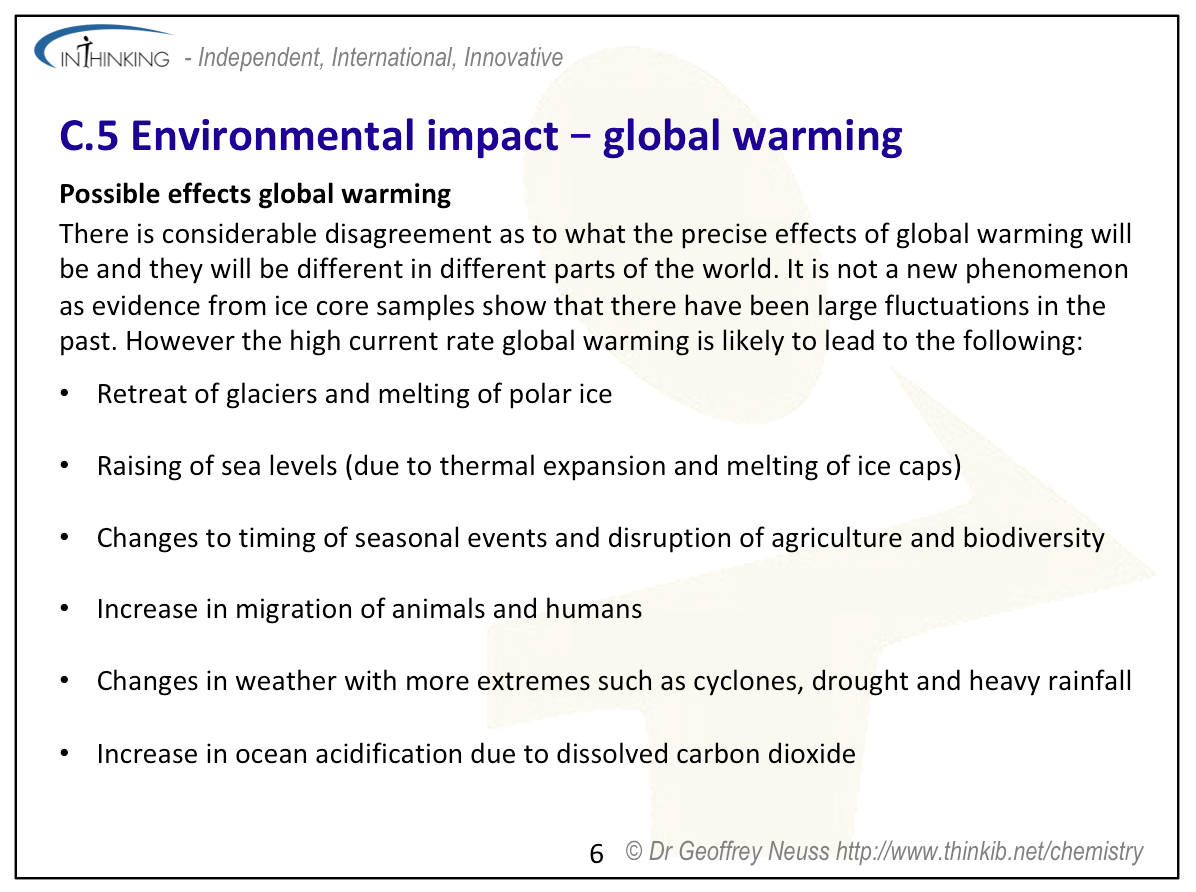 INTHINKING - Independent, International, Innovative

C.5 Environmental impact − global warming

Possible effects global warming

There is considerable disagreement as to what the precise effects of global warming will be and they will be different in different parts of the world. It is not a new phenomenon as evidence from ice core samples show that there have been large fluctuations in the past. However the high current rate global warming is likely to lead to the following:

• Retreat of glaciers and melting of polar ice

• Raising of sea levels (due to thermal expansion and melting of ice caps)

• Changes to timing of seasonal events and disruption of agriculture and biodiversity

• Increase in migration of animals and humans

• Changes in weather with more extremes such as cyclones, drought and heavy rainfall

• Increase in ocean acidification due to dissolved carbon dioxide

6 © Dr Geoffrey Neuss http://www.thinkib.net/chemistry